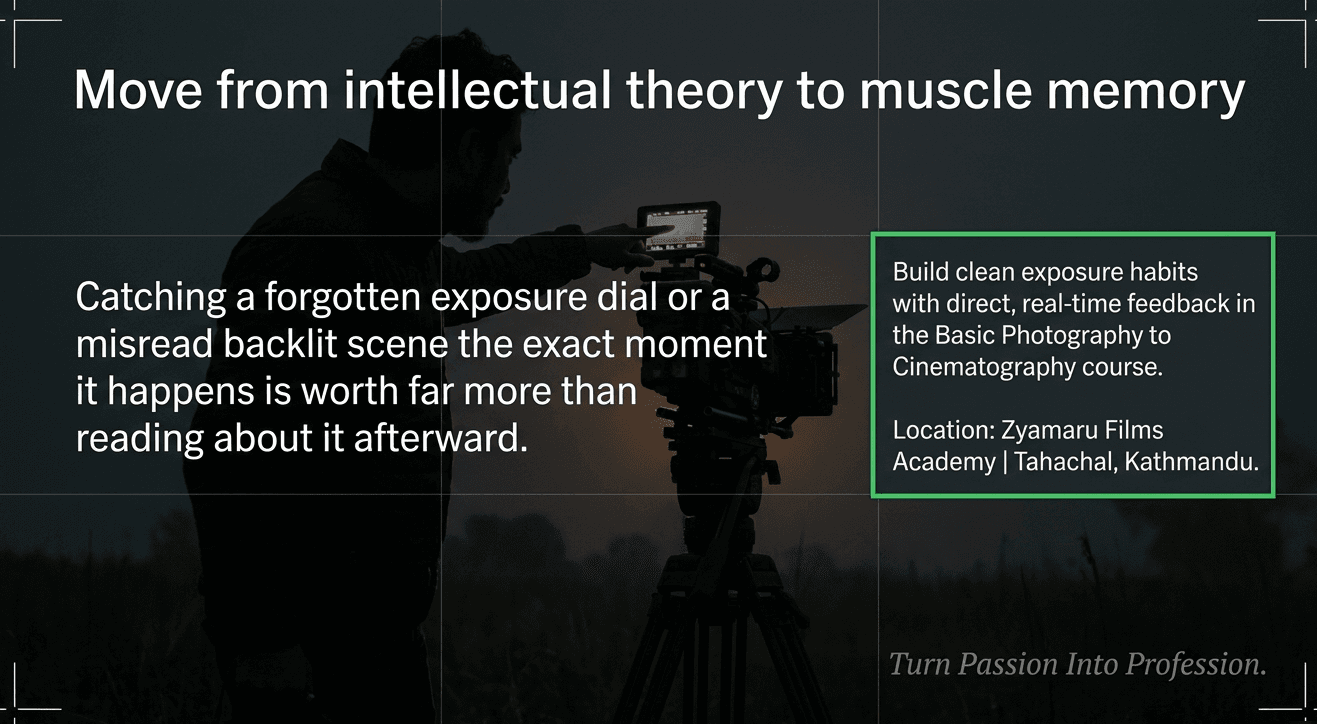 Move from intellectual theory to muscle memory

Catching a forgotten exposure dial or a misread backlit scene the exact moment it happens is worth far more than reading about it afterward.

Build clean exposure habits with direct, real-time feedback in the Basic Photography to Cinematography course.

Location: Zyamaru Films Academy | Tahachal, Kathmandu.

Turn Passion Into Profession.